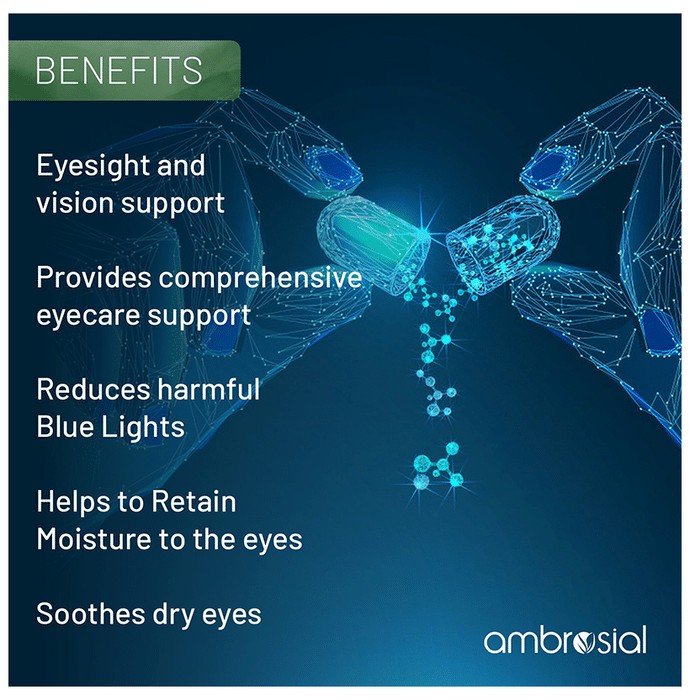 BENEFITS

Eyesight and vision support

Provides comprehensive eyecare support

Reduces harmful Blue Lights

Helps to Retain Moisture to the eyes

Soothes dry eyes

ambrosial